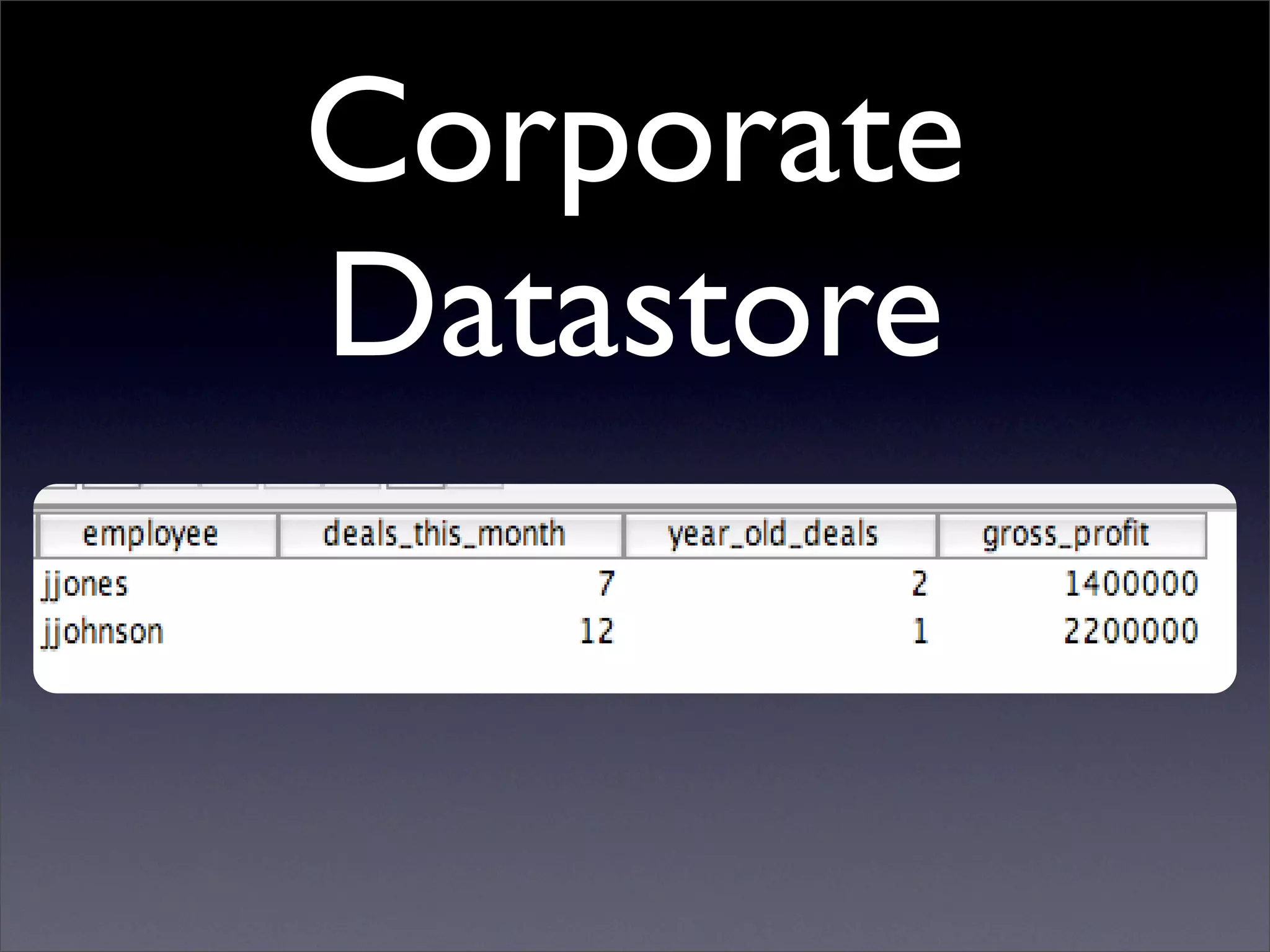 Corporate Datastore

| employee | deals_this_month | year_old_deals | gross_profit |
|---|---|---|---|
| jjones | 7 | 2 | 1400000 |
| jjohnson | 12 | 1 | 2200000 |